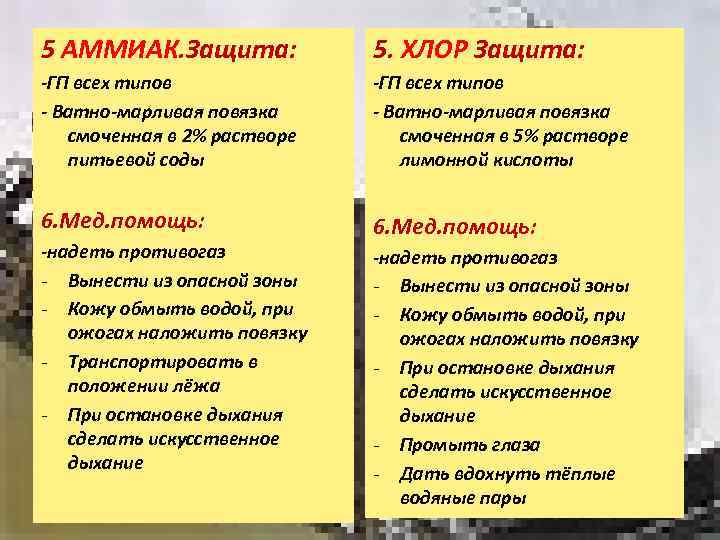 5 АММИАК.Защита:
-ГП всех типов
- Ватно-марливая повязка смоченная в 2% растворе питьевой соды

6.Мед.помощь:
-надеть противогаз
- Вынести из опасной зоны
- Кожу обмыть водой, при ожогах наложить повязку
- Транспортировать в положении лёжа
- При остановке дыхания сделать искусственное дыхание

5. ХЛОР Защита:
-ГП всех типов
- Ватно-марливая повязка смоченная в 5% растворе лимонной кислоты

6.Мед.помощь:
-надеть противогаз
- Вынести из опасной зоны
- Кожу обмыть водой, при ожогах наложить повязку
- При остановке дыхания сделать искусственное дыхание
- Промыть глаза
- Дать вдохнуть тёплые водяные пары